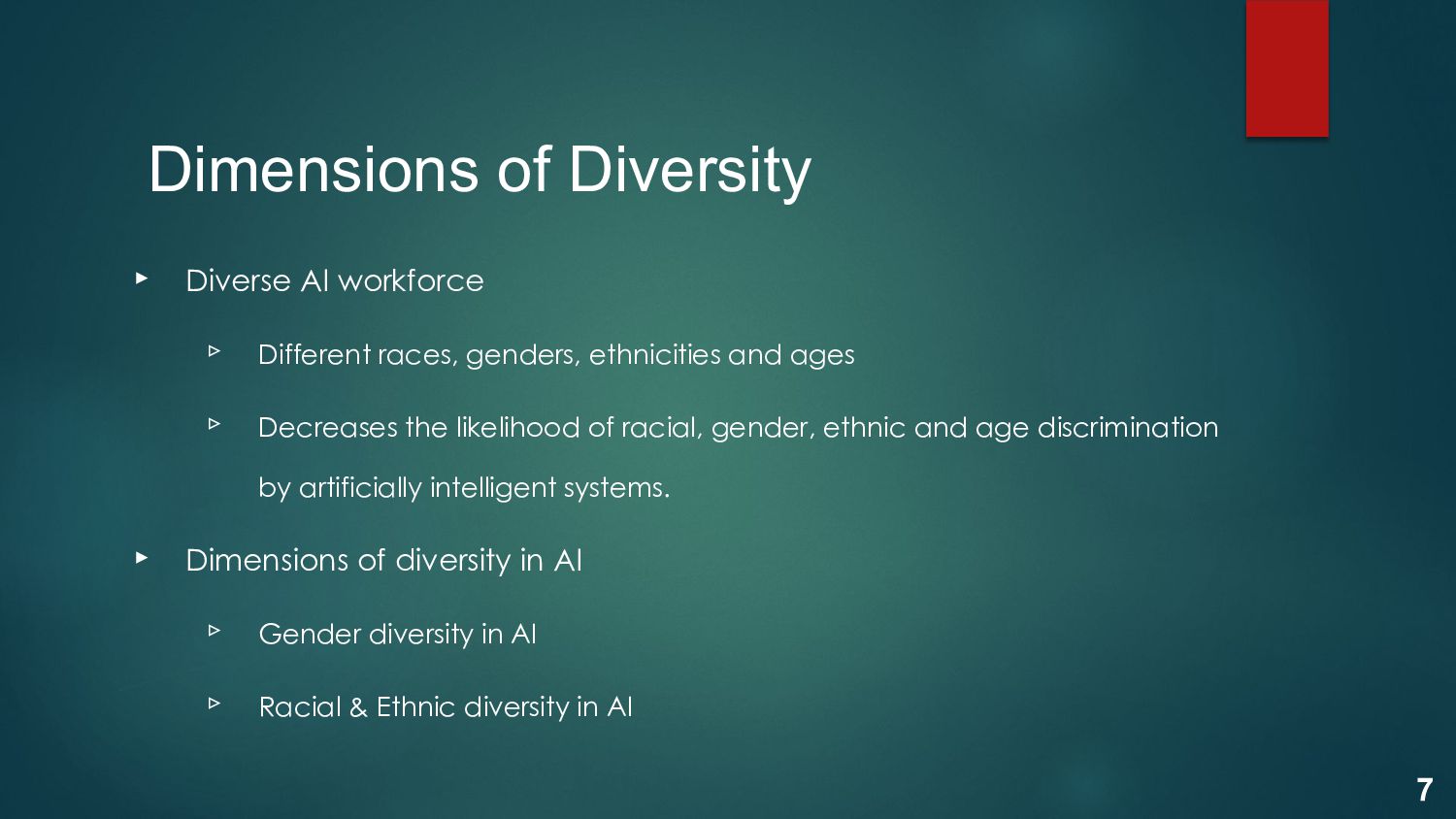 Dimensions of Diversity

▸ Diverse AI workforce

▹ Different races, genders, ethnicities and ages

▹ Decreases the likelihood of racial, gender, ethnic and age discrimination by artificially intelligent systems.

▸ Dimensions of diversity in AI

▹ Gender diversity in AI

▹ Racial & Ethnic diversity in AI

7